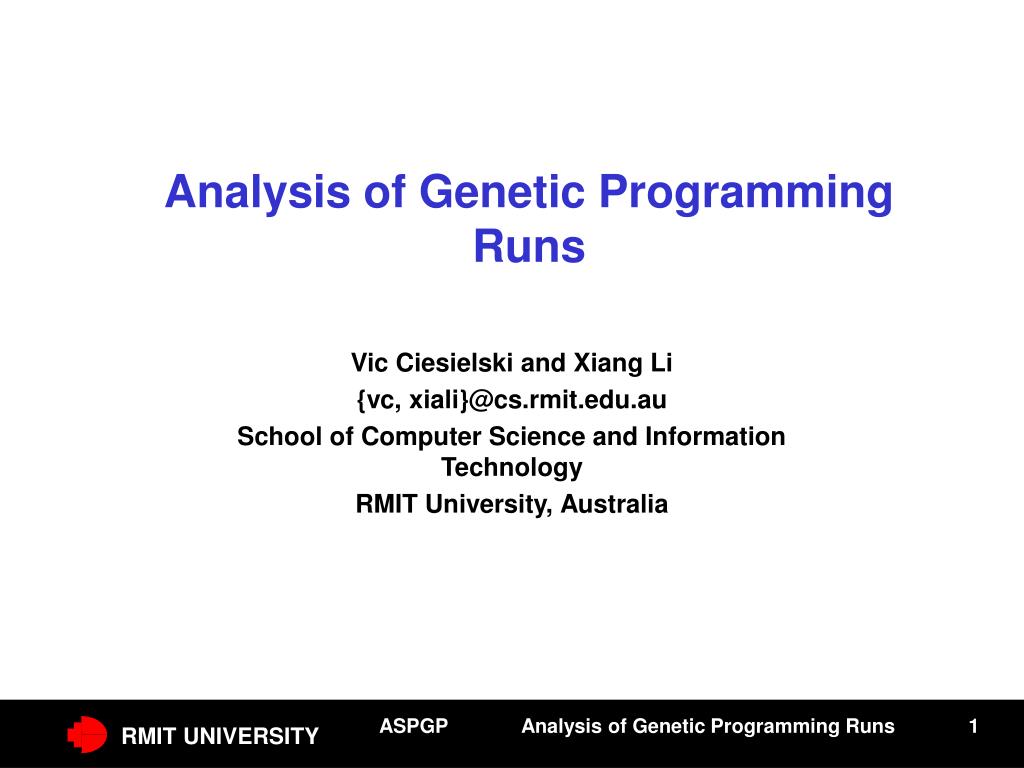 Analysis of Genetic Programming Runs

Vic Ciesielski and Xiang Li
{vc, xiali}@cs.rmit.edu.au
School of Computer Science and Information Technology
RMIT University, Australia

RMIT UNIVERSITY ASPGP Analysis of Genetic Programming Runs 1